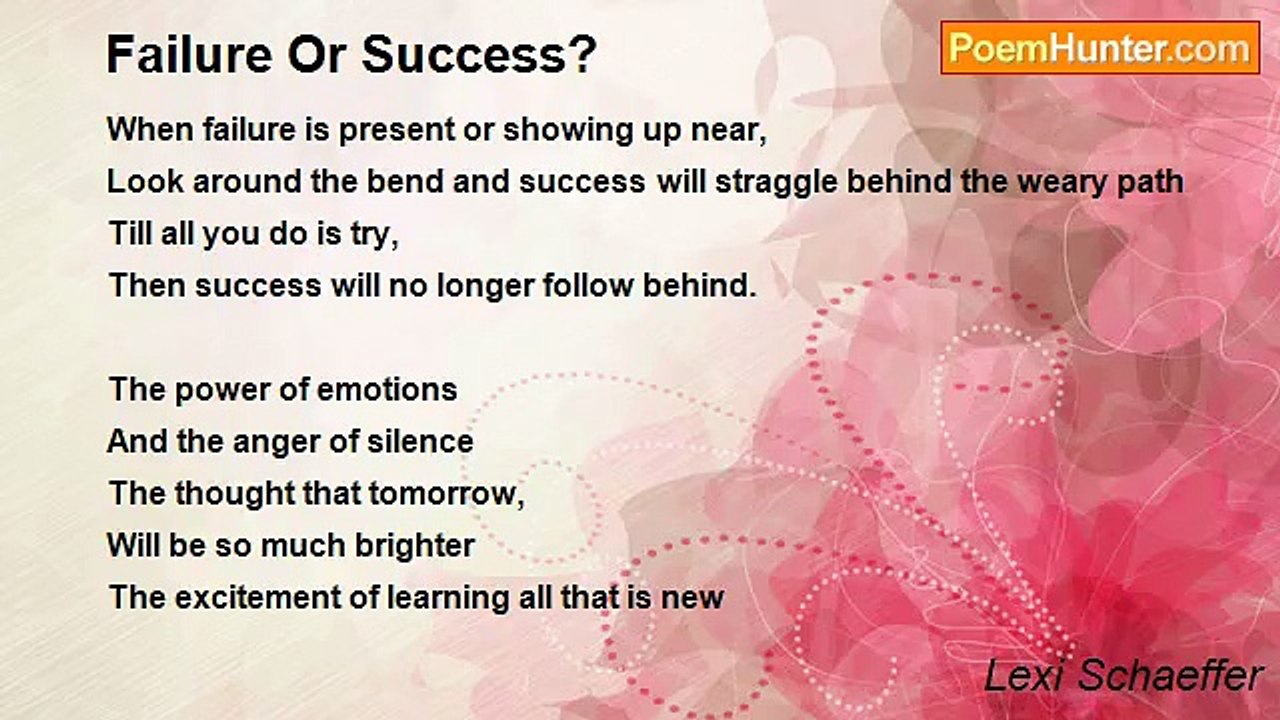 Failure Or Success?

PoemHunter.com

When failure is present or showing up near,
Look around the bend and success will straggle behind the weary path
Till all you do is try,
Then success will no longer follow behind.

The power of emotions
And the anger of silence
The thought that tomorrow,
Will be so much brighter
The excitement of learning all that is new

Lexi Schaeffer